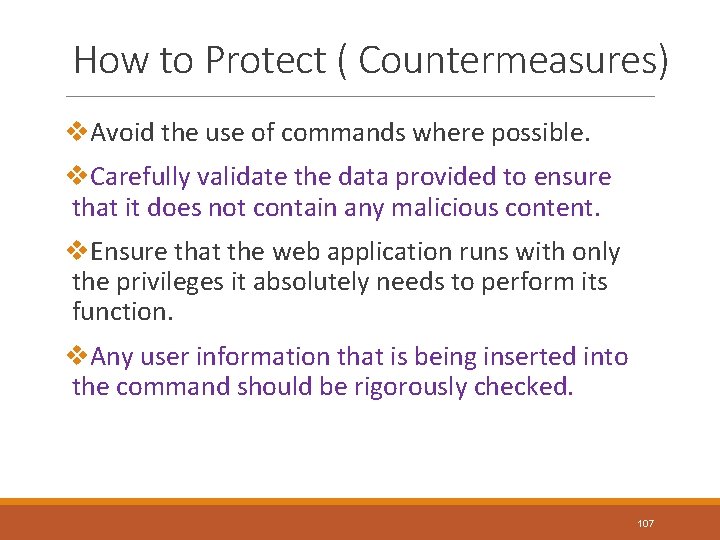 How to Protect ( Countermeasures)

❖Avoid the use of commands where possible.

❖Carefully validate the data provided to ensure that it does not contain any malicious content.

❖Ensure that the web application runs with only the privileges it absolutely needs to perform its function.

❖Any user information that is being inserted into the command should be rigorously checked.

107